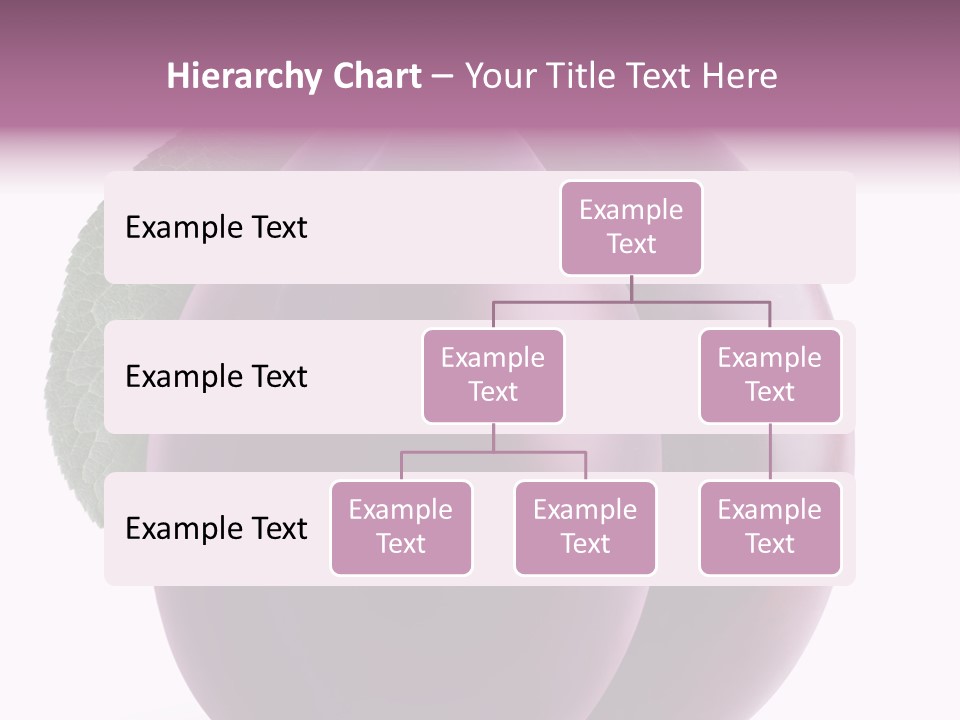 Hierarchy Chart – Your Title Text Here

Example Text

Example Text

Example Text

Example Text

Example Text

Example Text

Example Text

Example Text

Example Text